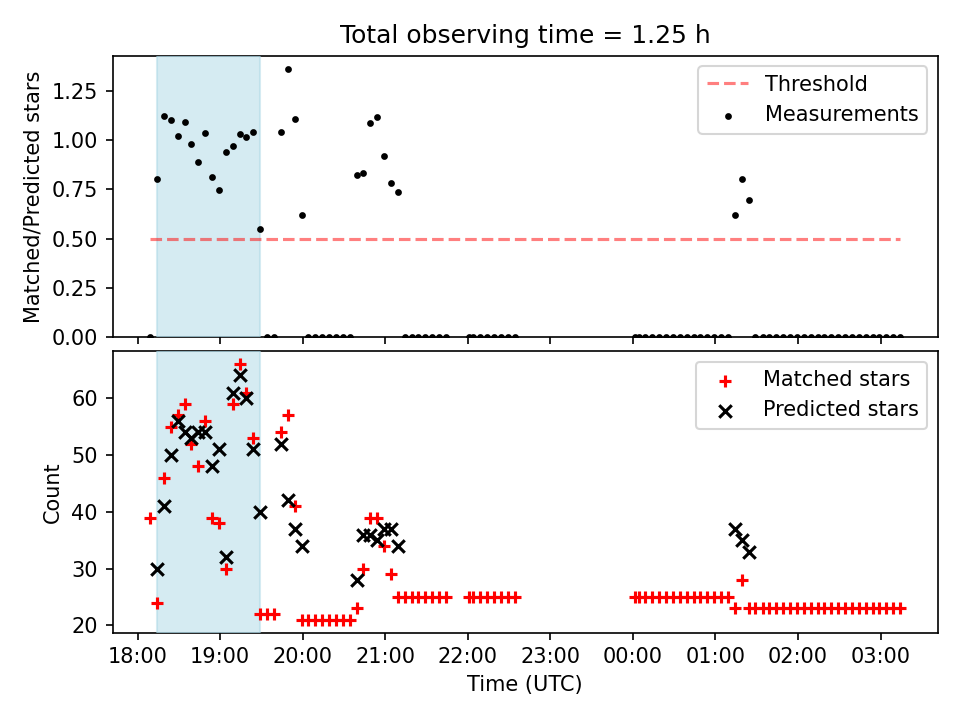 Total observing time = 1.25 h

Matched/Predicted stars

1.25
1.00
0.75
0.50
0.25
0.00

Threshold
Measurements

Count

60
50
40
30
20

Matched stars
Predicted stars

18:00 19:00 20:00 21:00 22:00 23:00 00:00 01:00 02:00 03:00

Time (UTC)